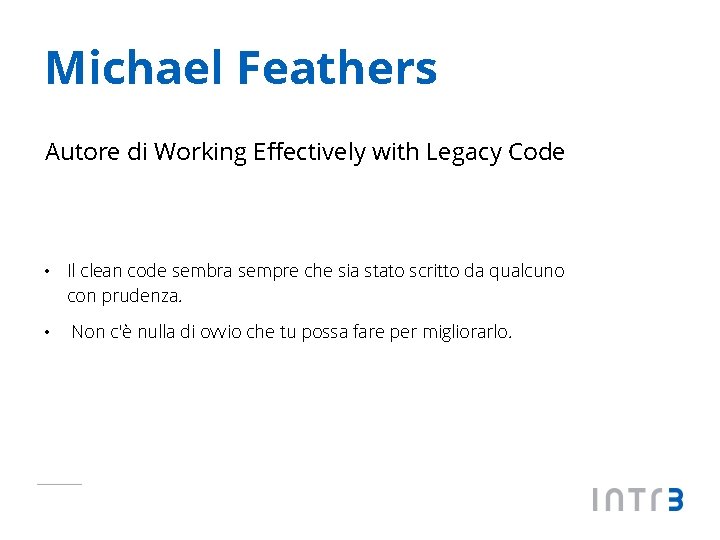 Michael Feathers

Autore di Working Effectively with Legacy Code

• Il clean code sembra sempre che sia stato scritto da qualcuno con prudenza.

• Non c'è nulla di ovvio che tu possa fare per migliorarlo.

INTR3